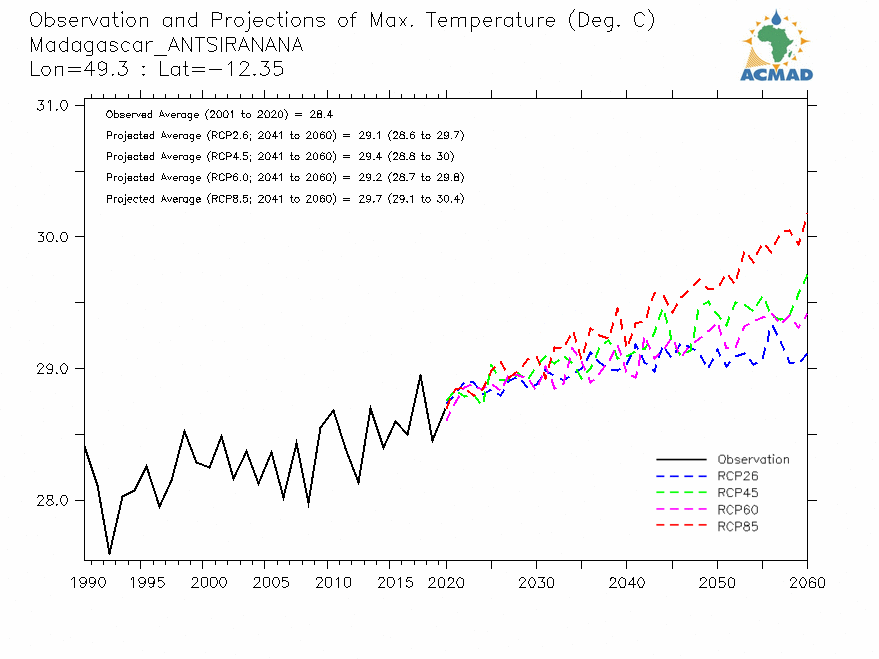 Observation and Projections of Max. Temperature (Deg. C)
Madagascar_ANTSIRANANA
Lon=49.3 : Lat=−12.35

ACMAD

Observed Average (2001 to 2020) = 28.4
Projected Average (RCP2.6; 2041 to 2060) = 29.1 (28.6 to 29.7)
Projected Average (RCP4.5; 2041 to 2060) = 29.4 (28.8 to 30)
Projected Average (RCP6.0; 2041 to 2060) = 29.2 (28.7 to 29.8)
Projected Average (RCP8.5; 2041 to 2060) = 29.7 (29.1 to 30.4)

31.0
30.0
29.0
28.0

Observation
RCP26
RCP45
RCP60
RCP85

1990 1995 2000 2005 2010 2015 2020 2030 2040 2050 2060